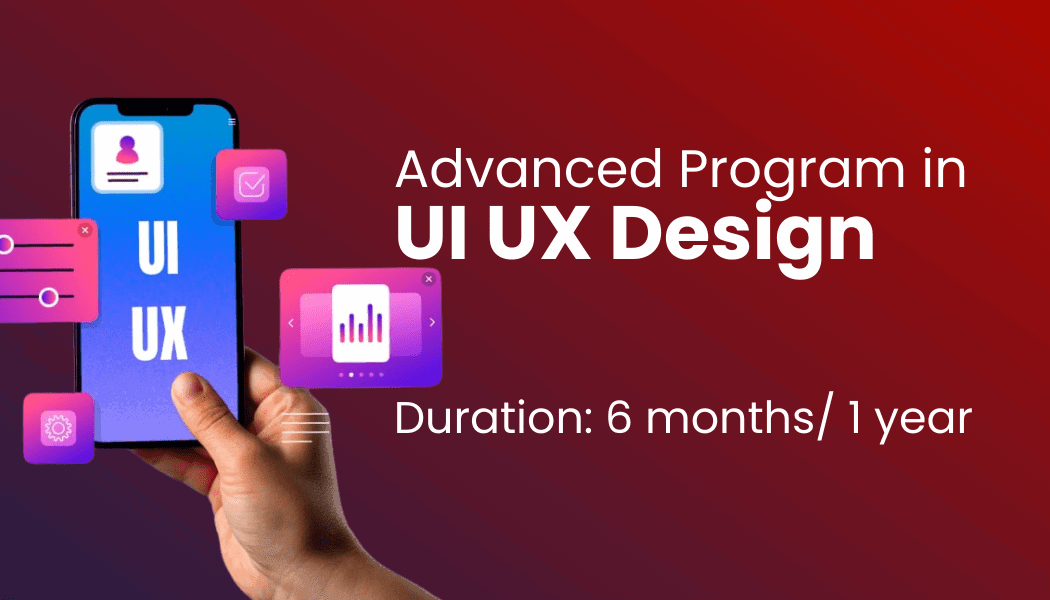 UI
UX

Advanced Program in
UI UX Design

Duration: 6 months/ 1 year